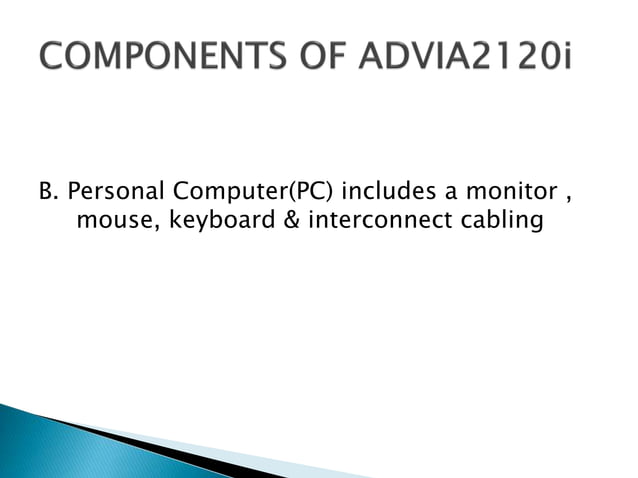 COMPONENTS OF ADVIA2120i

B. Personal Computer(PC) includes a monitor , mouse, keyboard & interconnect cabling